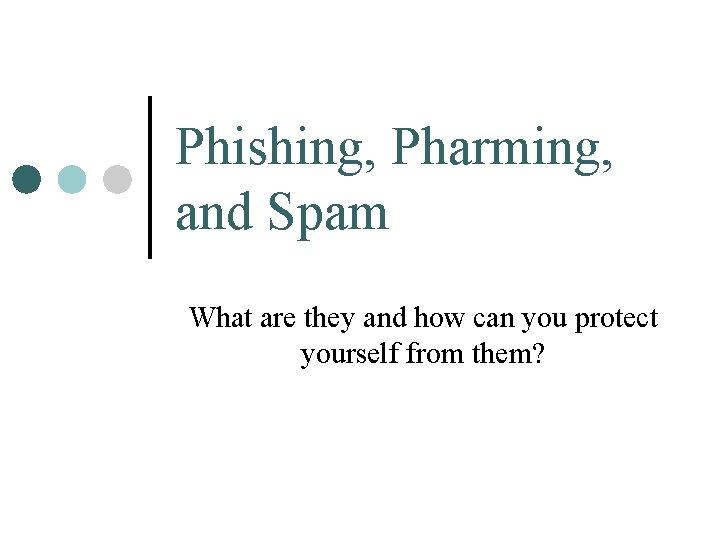 Phishing, Pharming, and Spam

What are they and how can you protect yourself from them?